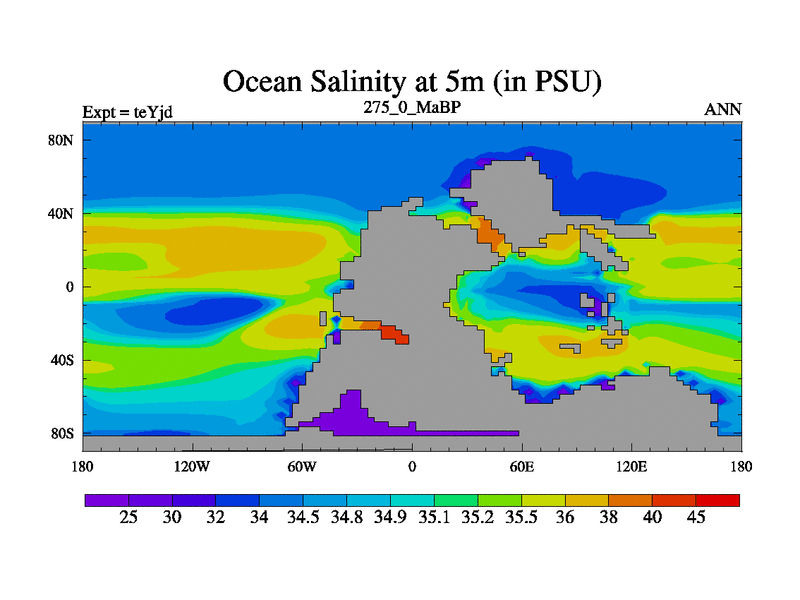 Ocean Salinity at 5m (in PSU)

Expt = teYjd

275_0_MaBP

ANN

80N

40N

0

40S

80S

180

120W

60W

0

60E

120E

180

25 30 32 34 34.5 34.8 34.9 35.1 35.2 35.5 36 38 40 45